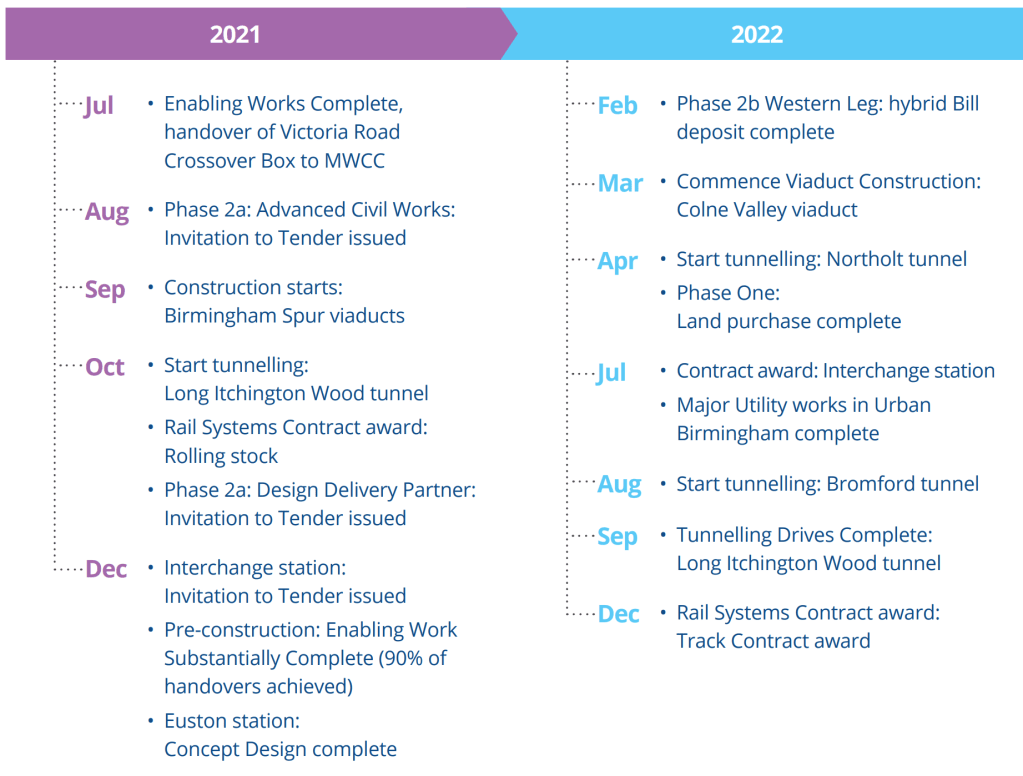 2021

Jul
• Enabling Works Complete, handover of Victoria Road Crossover Box to MWCC

Aug
• Phase 2a: Advanced Civil Works: Invitation to Tender issued

Sep
• Construction starts: Birmingham Spur viaducts

Oct
• Start tunnelling: Long Itchington Wood tunnel
• Rail Systems Contract award: Rolling stock
• Phase 2a: Design Delivery Partner: Invitation to Tender issued

Dec
• Interchange station: Invitation to Tender issued
• Pre-construction: Enabling Work Substantially Complete (90% of handovers achieved)
• Euston station: Concept Design complete

2022

Feb
• Phase 2b Western Leg: hybrid Bill deposit complete

Mar
• Commence Viaduct Construction: Colne Valley viaduct

Apr
• Start tunnelling: Northolt tunnel
• Phase One: Land purchase complete

Jul
• Contract award: Interchange station
• Major Utility works in Urban Birmingham complete

Aug
• Start tunnelling: Bromford tunnel

Sep
• Tunnelling Drives Complete: Long Itchington Wood tunnel

Dec
• Rail Systems Contract award: Track Contract award